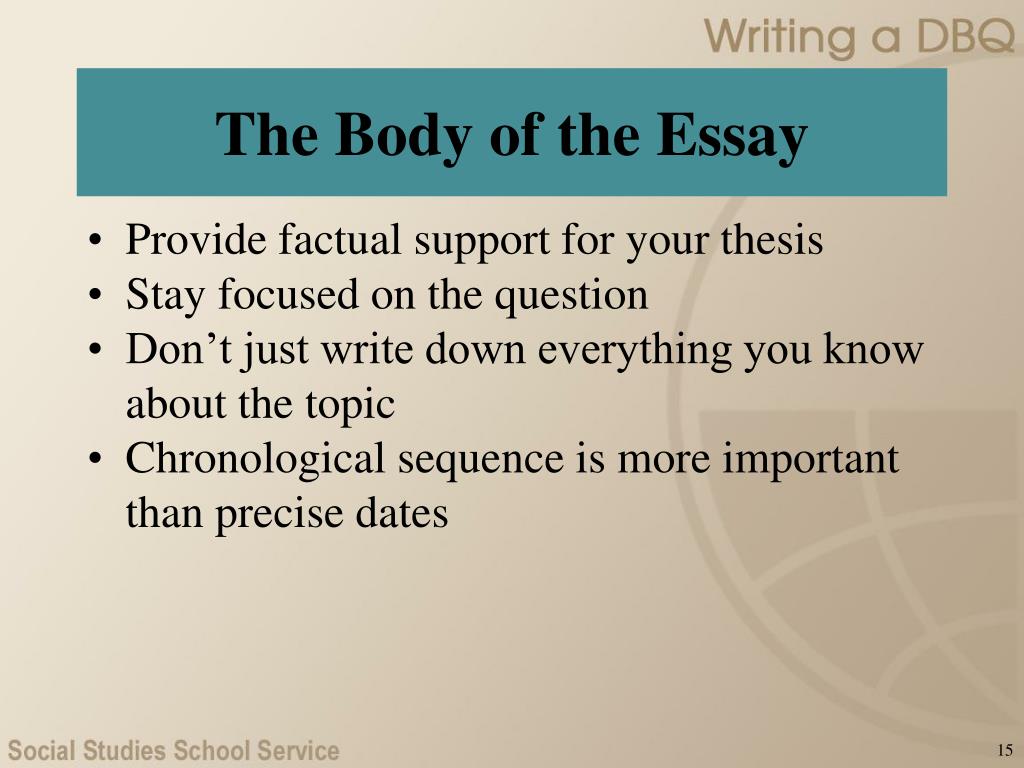 Writing a DBQ

The Body of the Essay

• Provide factual support for your thesis
• Stay focused on the question
• Don’t just write down everything you know about the topic
• Chronological sequence is more important than precise dates

Social Studies School Service

15